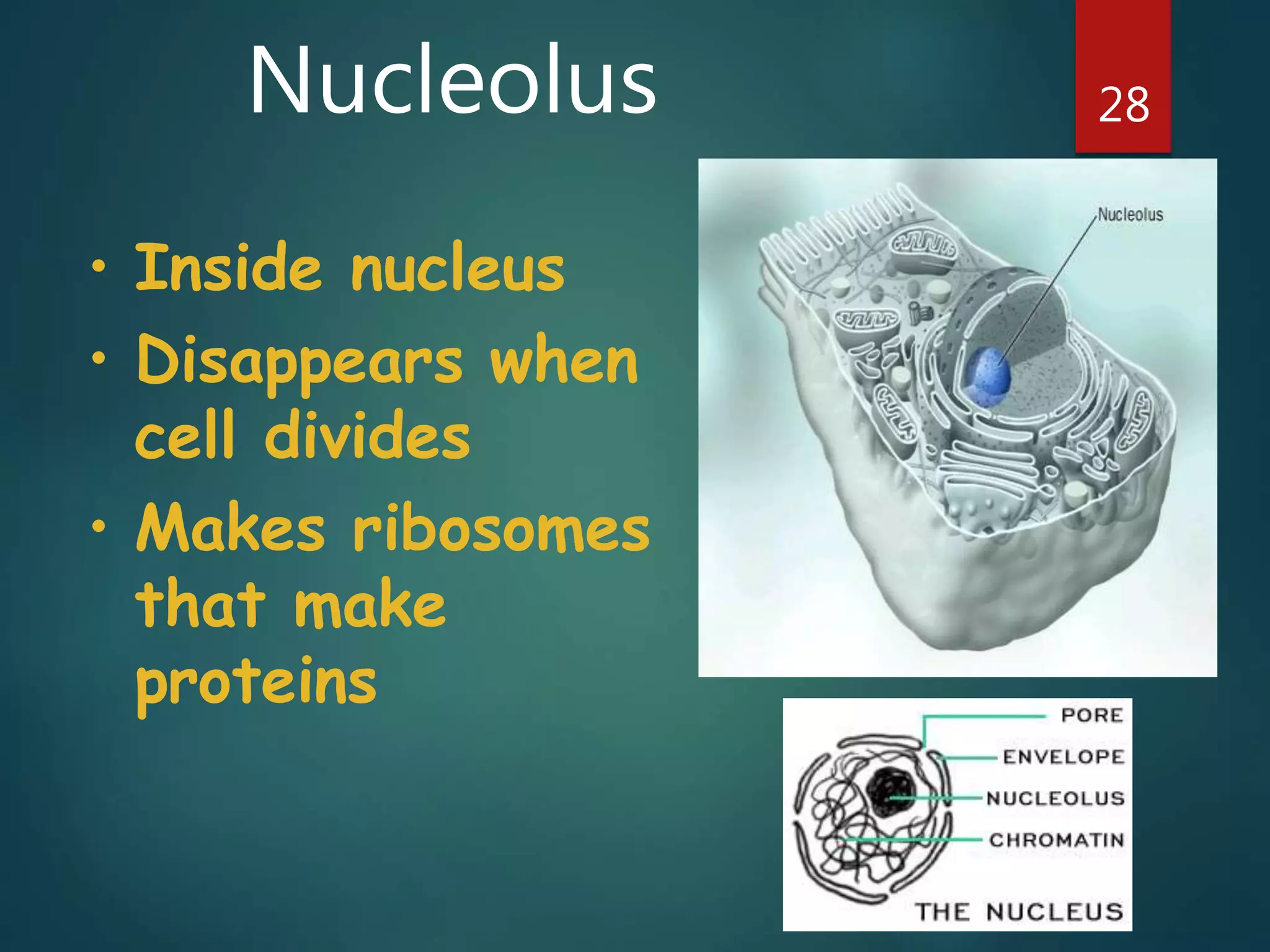 Nucleolus

28

• Inside nucleus
• Disappears when cell divides
• Makes ribosomes that make proteins

Nucleolus

PORE
ENVELOPE
NUCLEOLUS
CHROMATIN
THE NUCLEUS